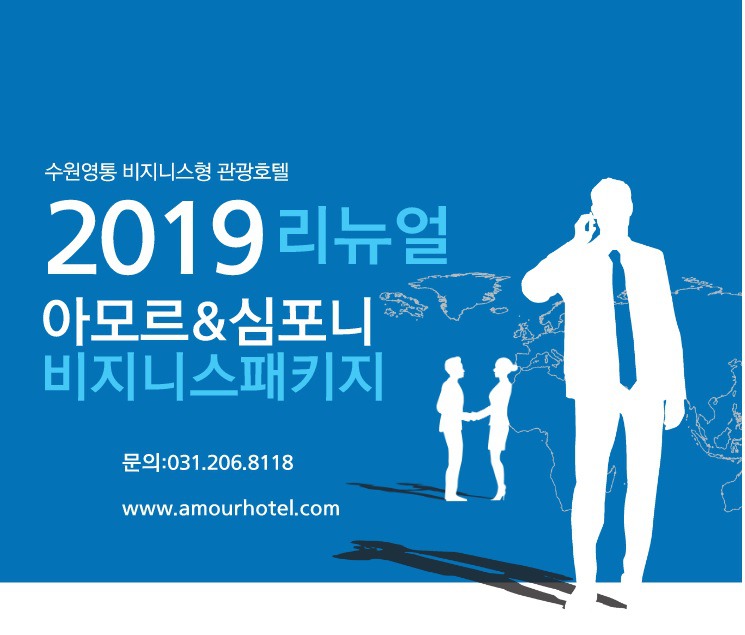 수원영통 비지니스형 관광호텔

2019 리뉴얼

아모르&심포니
비지니스패키지

문의:031.206.8118

www.amourhotel.com